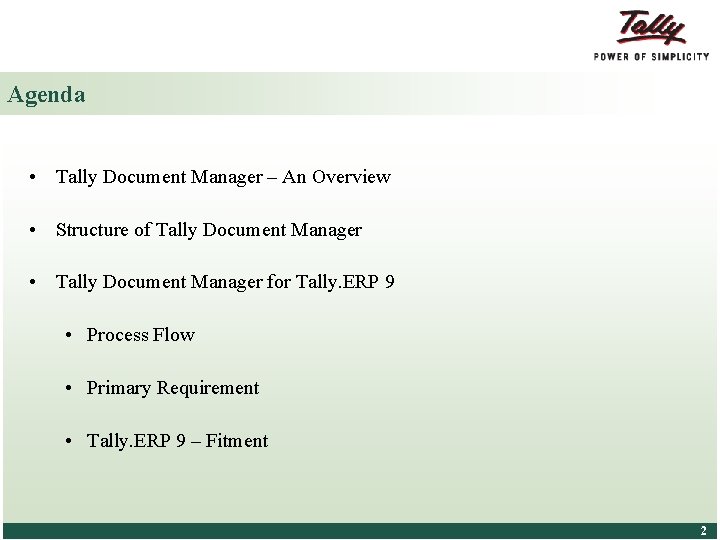 Tally
POWER OF SIMPLICITY

Agenda

• Tally Document Manager – An Overview

• Structure of Tally Document Manager

• Tally Document Manager for Tally.ERP 9

• Process Flow

• Primary Requirement

• Tally.ERP 9 – Fitment

2